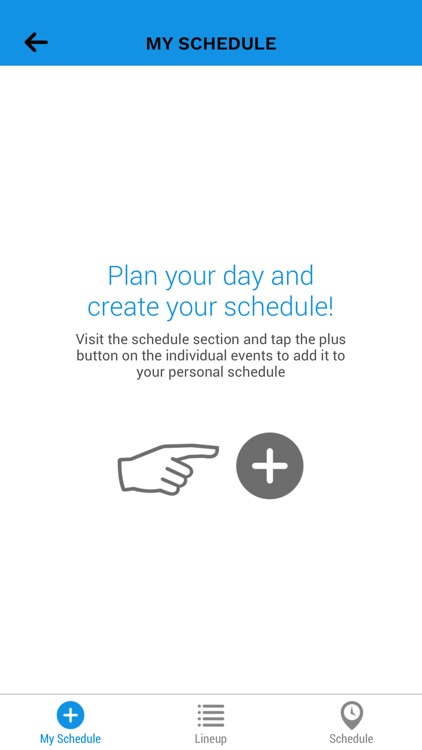 MY SCHEDULE

Plan your day and create your schedule!

Visit the schedule section and tap the plus button on the individual events to add it to your personal schedule

My Schedule
Lineup
Schedule